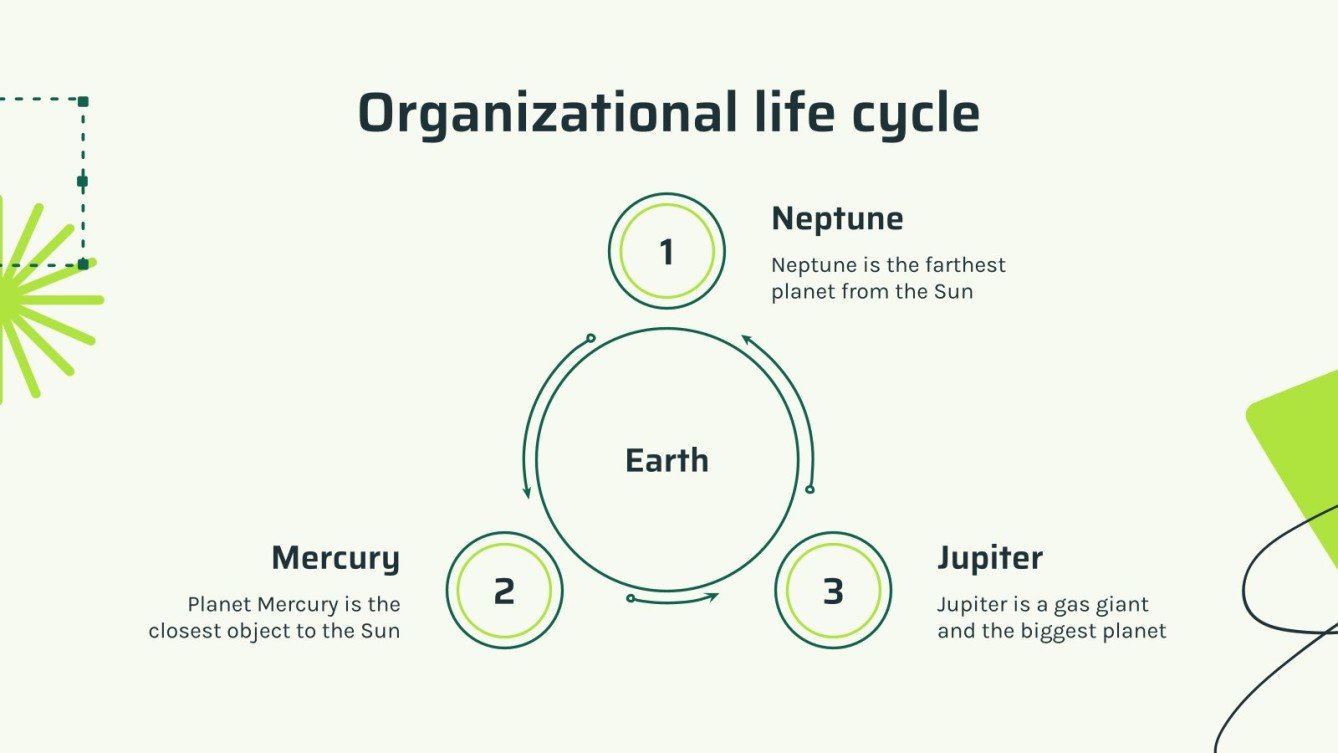 Organizational life cycle

1

Neptune

Neptune is the farthest planet from the Sun

Earth

Mercury

Planet Mercury is the closest object to the Sun

2

3

Jupiter

Jupiter is a gas giant and the biggest planet